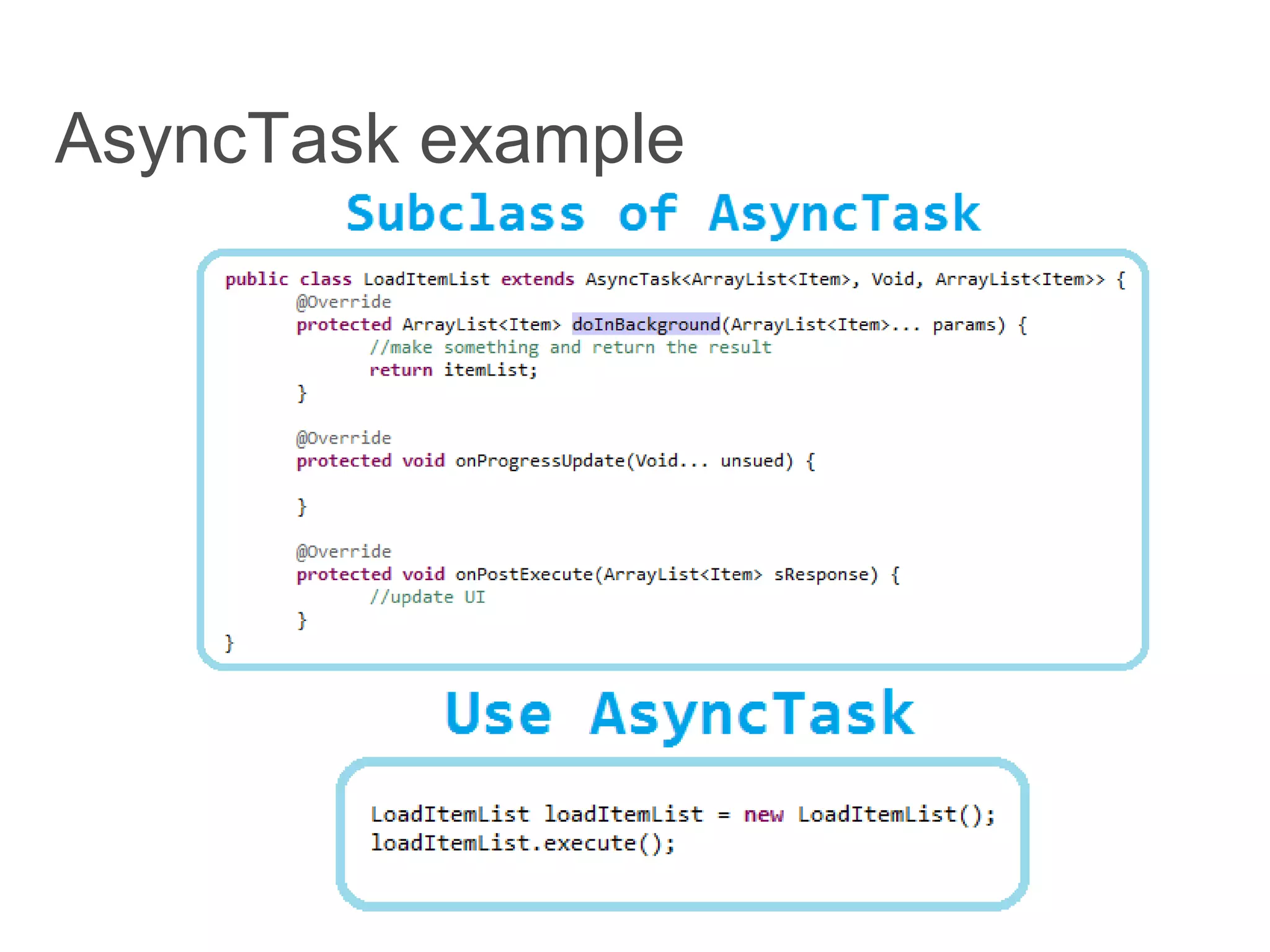 AsyncTask example

Subclass of AsyncTask

public class LoadItemList extends AsyncTask<ArrayList<Item>, Void, ArrayList<Item>> {
	@Override
	protected ArrayList<Item> doInBackground(ArrayList<Item>... params) {
		//make something and return the result
		return itemList;
	}

	@Override
	protected void onProgressUpdate(Void... unsued) {

	}

	@Override
	protected void onPostExecute(ArrayList<Item> sResponse) {
		//update UI
	}
}

Use AsyncTask

LoadItemList loadItemList = new LoadItemList();
loadItemList.execute();